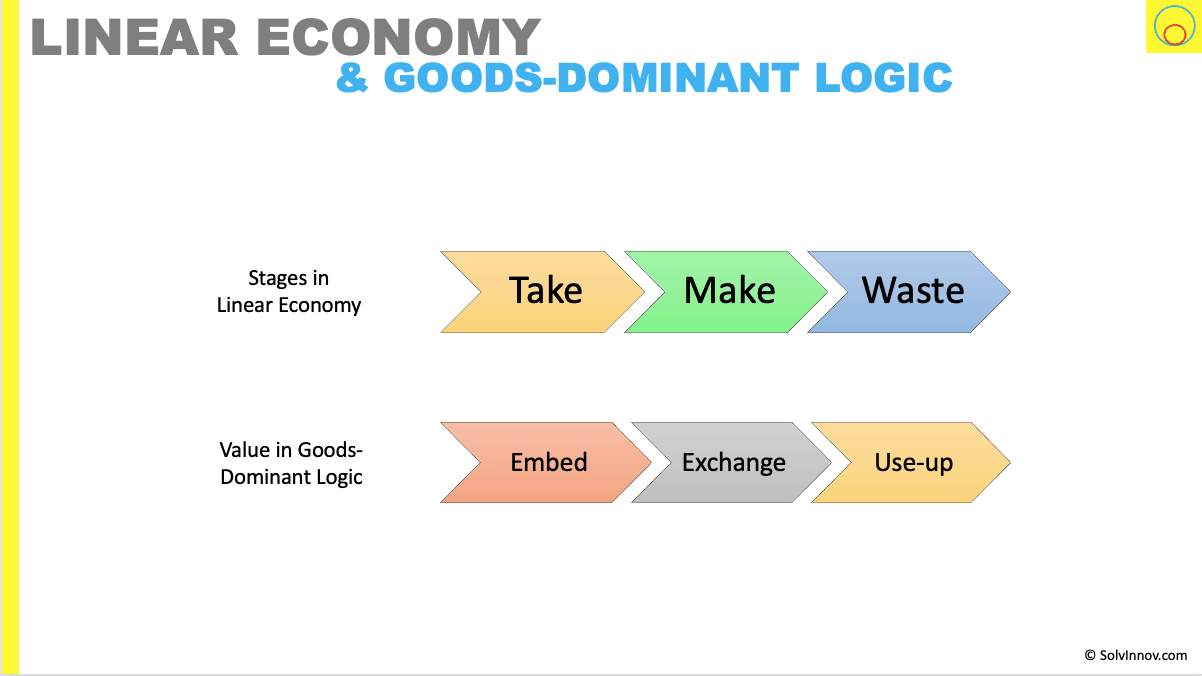 LINEAR ECONOMY
& GOODS-DOMINANT LOGIC

Stages in Linear Economy

Take
Make
Waste

Value in Goods-Dominant Logic

Embed
Exchange
Use-up

© SolvInnov.com